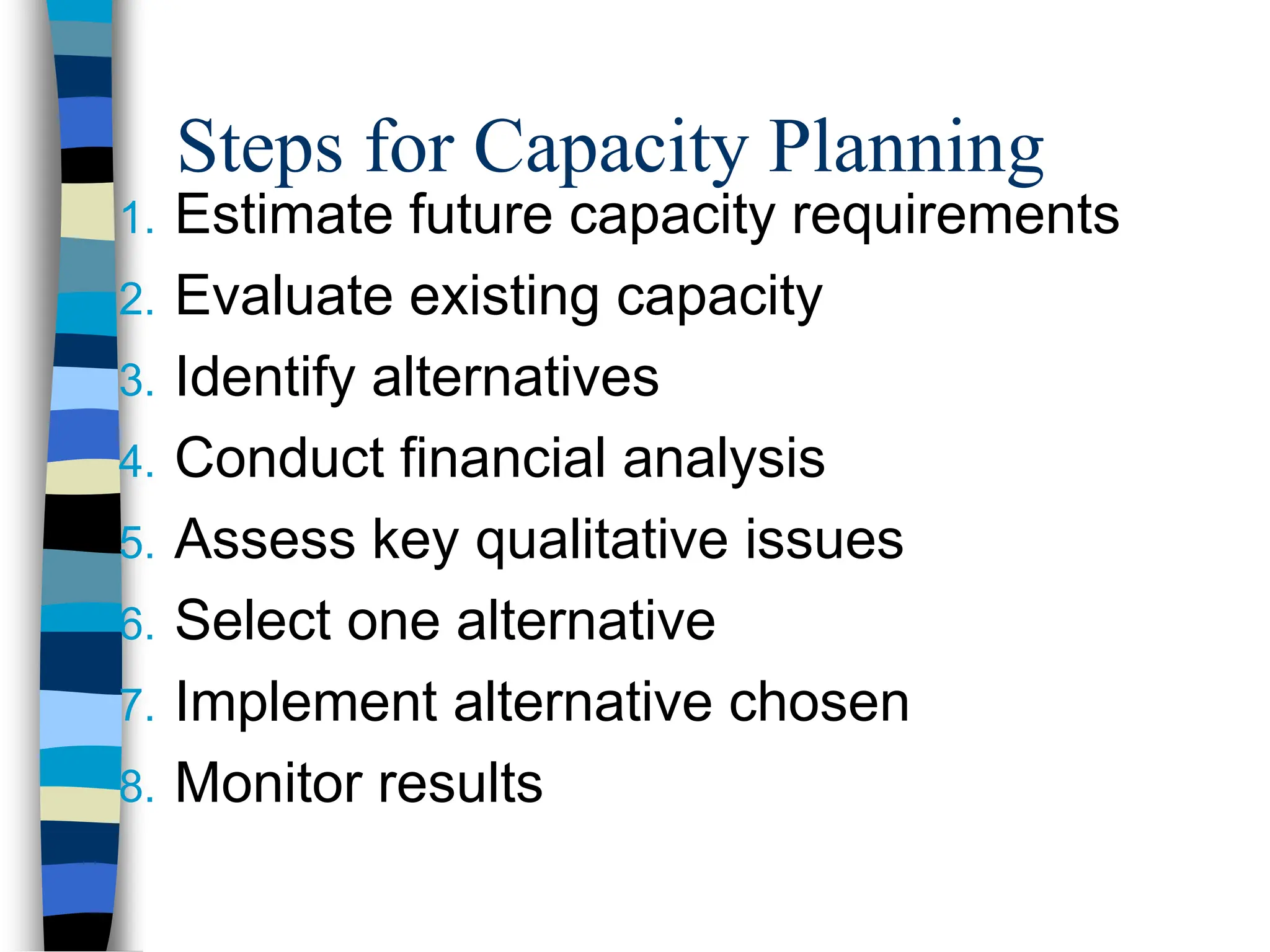 Steps for Capacity Planning

1. Estimate future capacity requirements
2. Evaluate existing capacity
3. Identify alternatives
4. Conduct financial analysis
5. Assess key qualitative issues
6. Select one alternative
7. Implement alternative chosen
8. Monitor results